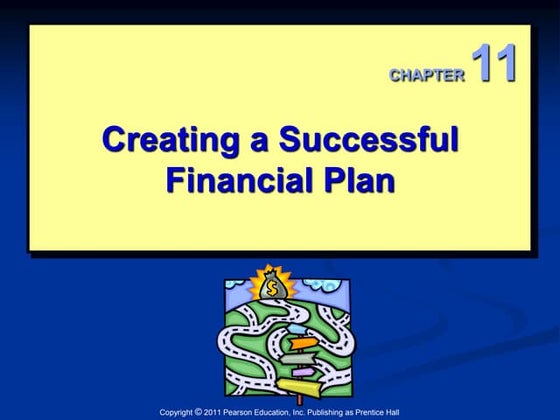 CHAPTER 11

Creating a Successful Financial Plan

$

Copyright © 2011 Pearson Education, Inc. Publishing as Prentice Hall